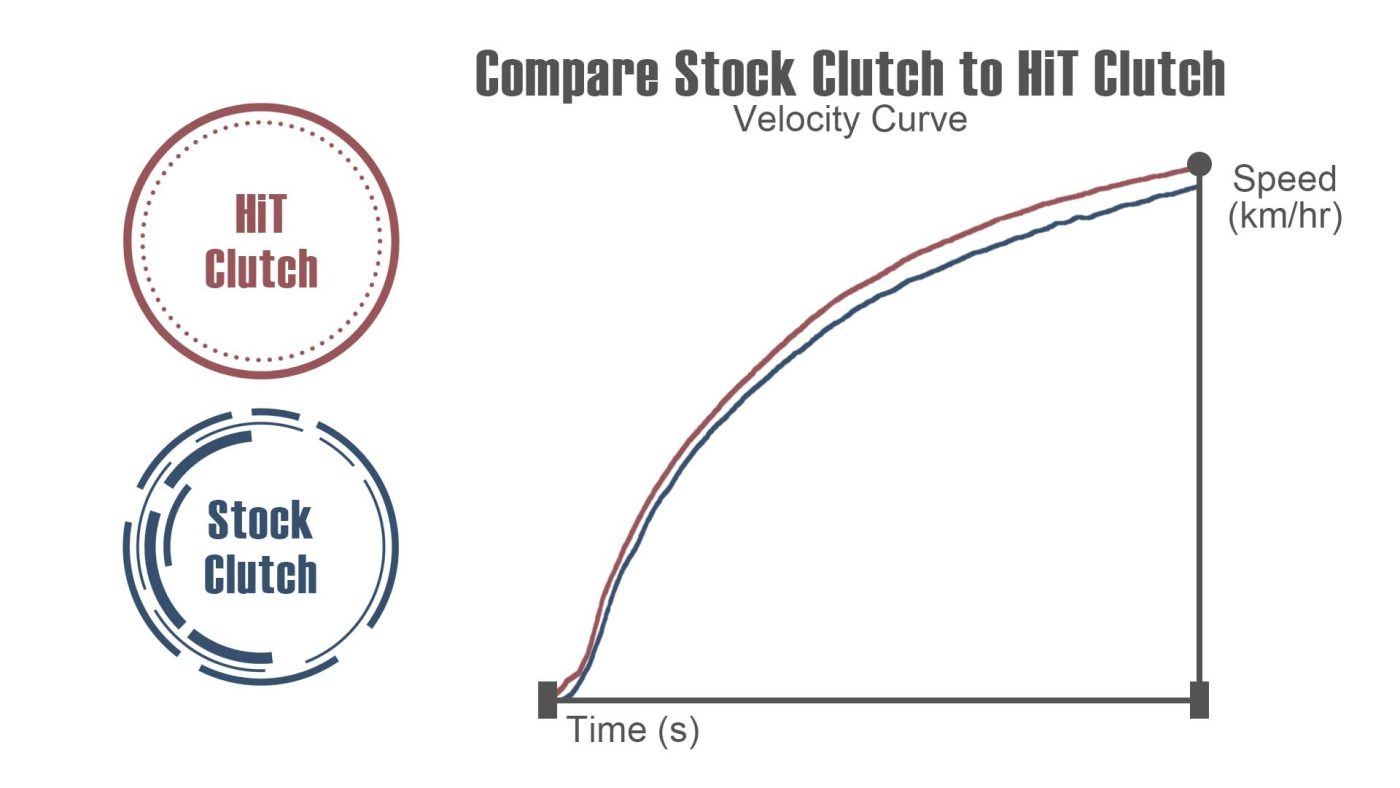 Compare Stock Clutch to HiT Clutch
Velocity Curve

HiT Clutch

Stock Clutch

Speed (km/hr)

Time (s)